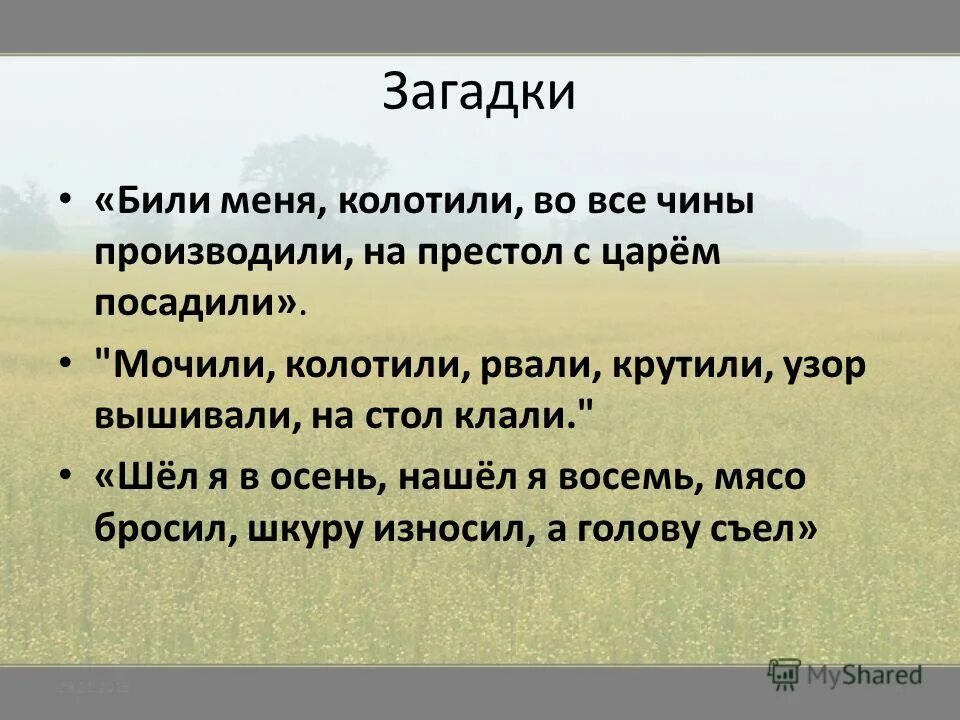 Загадки

• «Били меня, колотили, во все чины производили, на престол с царём посадили».

• "Мочили, колотили, рвали, крутили, узор вышивали, на стол клали."

• «Шёл я в осень, нашёл я восемь, мясо бросил, шкуру износил, а голову съел»

MyShared